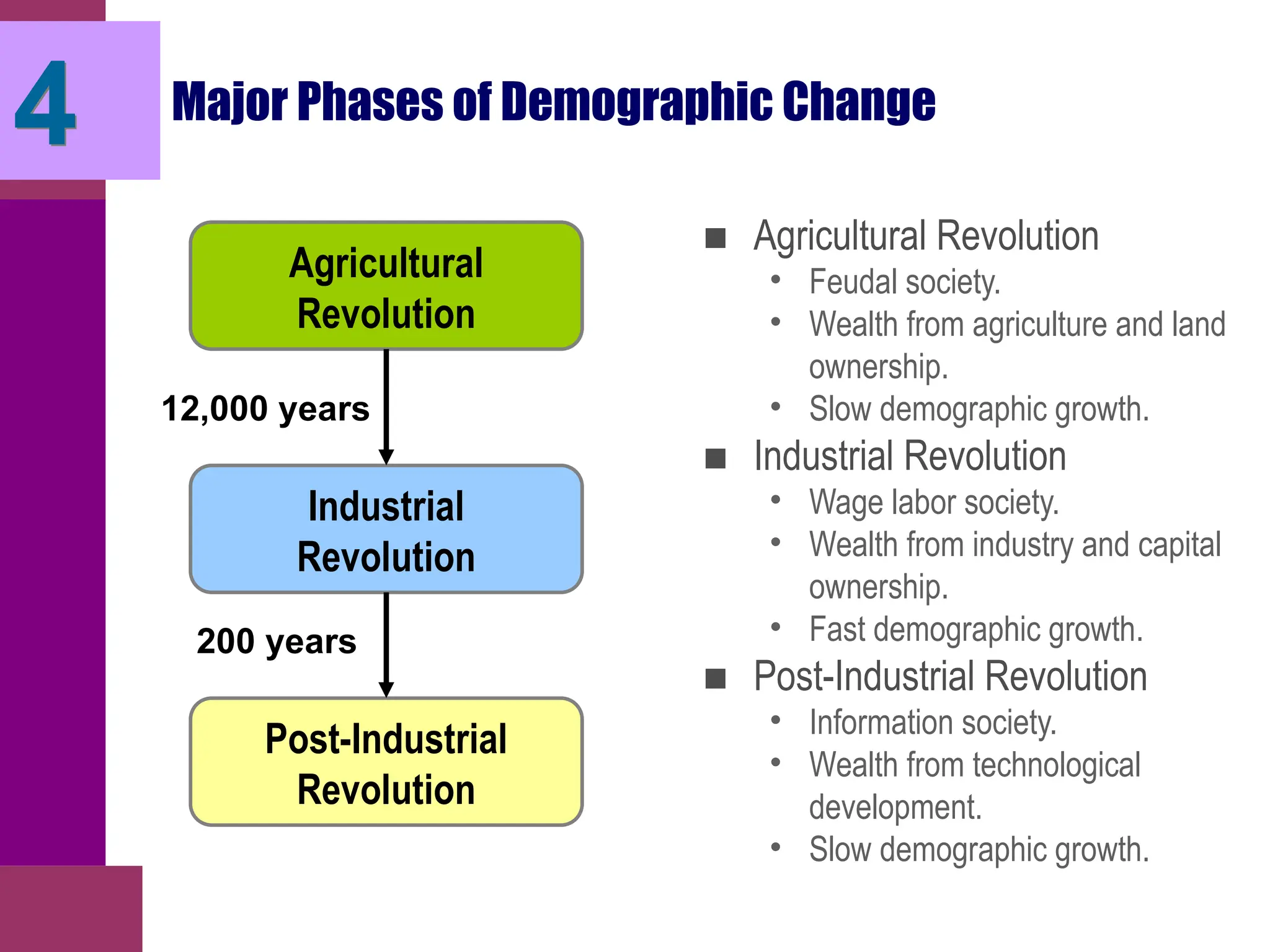 4

Major Phases of Demographic Change

Agricultural Revolution

12,000 years

Industrial Revolution

200 years

Post-Industrial Revolution

■ Agricultural Revolution
• Feudal society.
• Wealth from agriculture and land ownership.
• Slow demographic growth.

■ Industrial Revolution
• Wage labor society.
• Wealth from industry and capital ownership.
• Fast demographic growth.

■ Post-Industrial Revolution
• Information society.
• Wealth from technological development.
• Slow demographic growth.